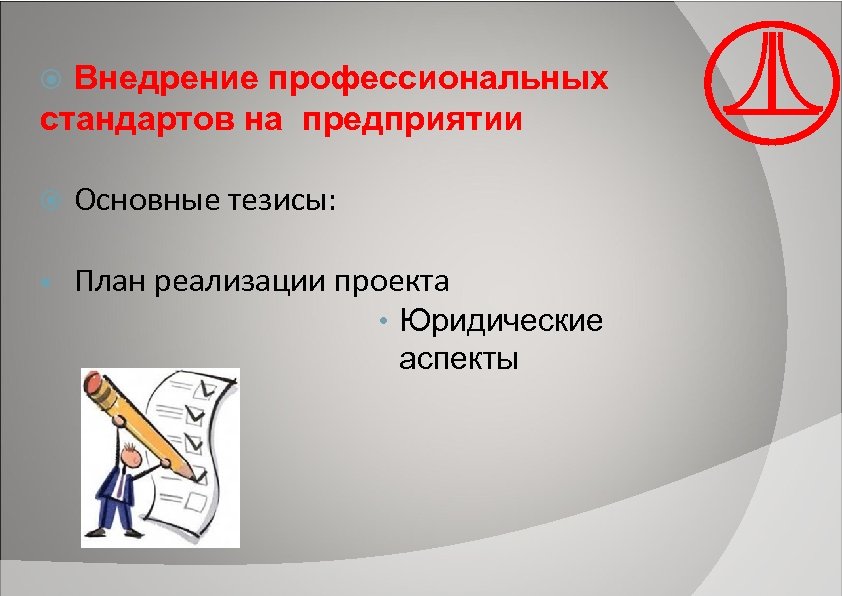 Внедрение профессиональных стандартов на  предприятии

Основные тезисы:

План реализации проекта

Юридические аспекты